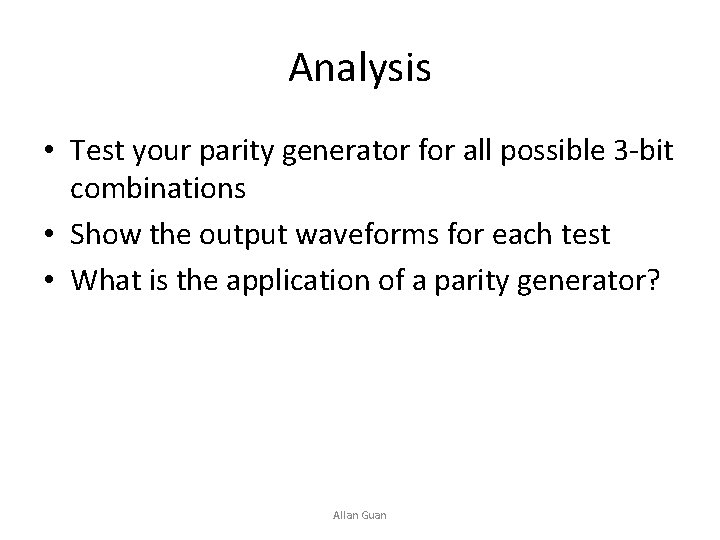 Analysis

• Test your parity generator for all possible 3-bit combinations
• Show the output waveforms for each test
• What is the application of a parity generator?

Allan Guan